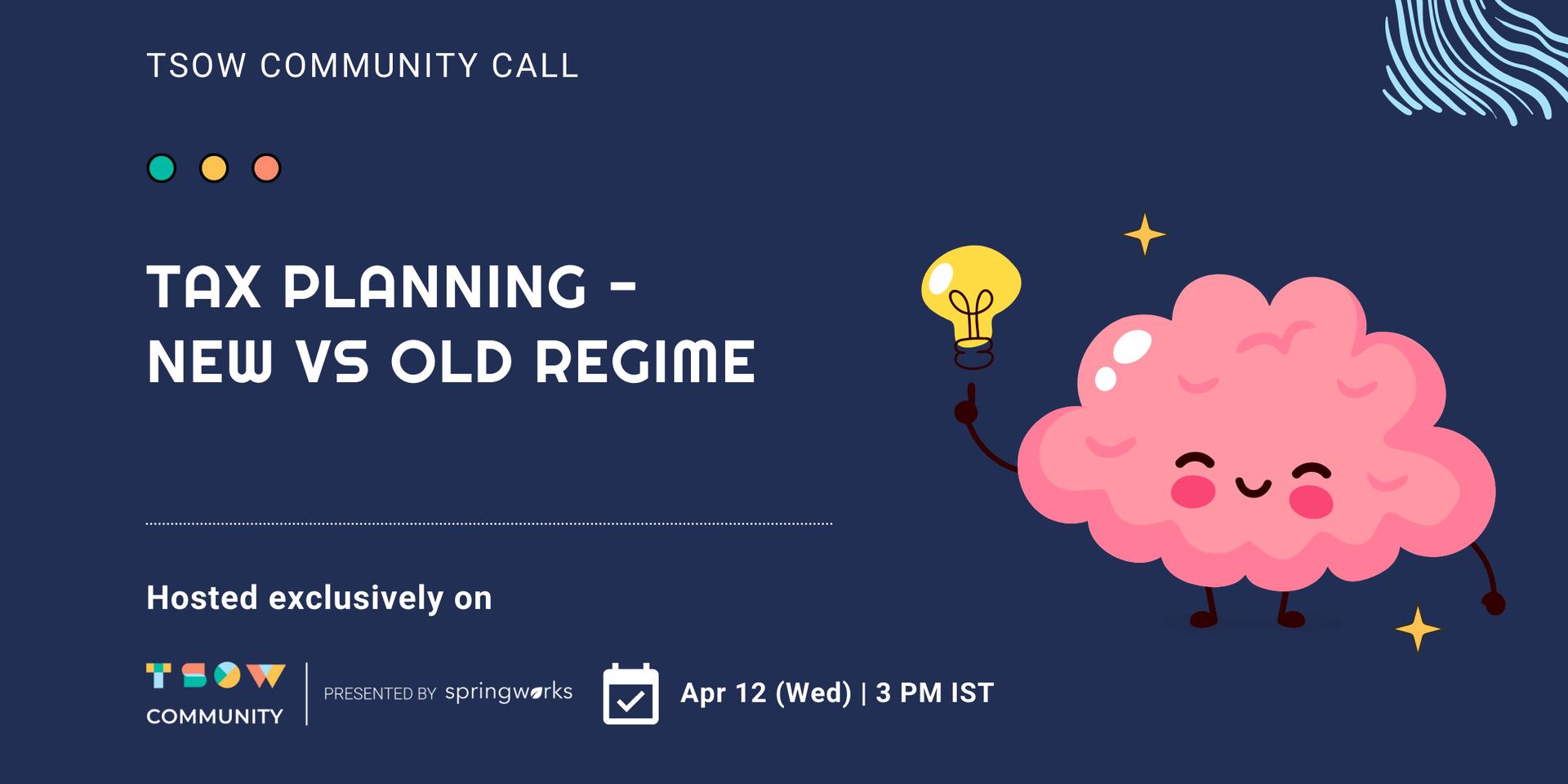 TSOW COMMUNITY CALL

TAX PLANNING - NEW VS OLD REGIME

Hosted exclusively on

TSOW COMMUNITY

PRESENTED BY springworks

Apr 12 (Wed) | 3 PM IST